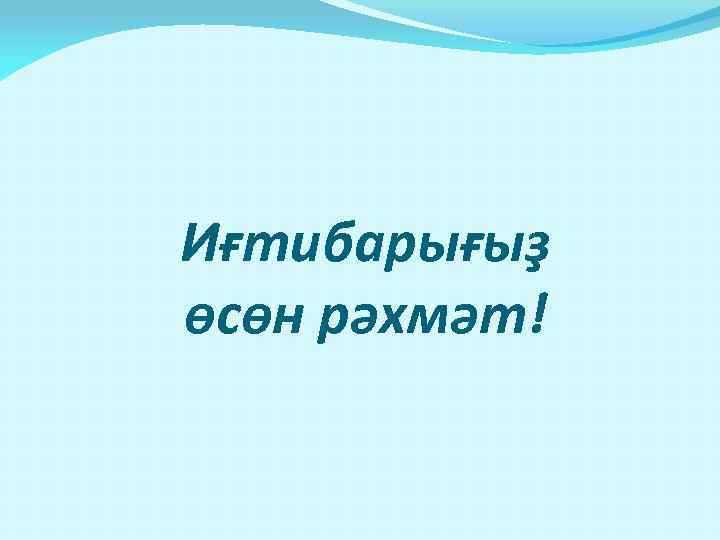 Иғтибарығыҙ өсөн рәхмәт!